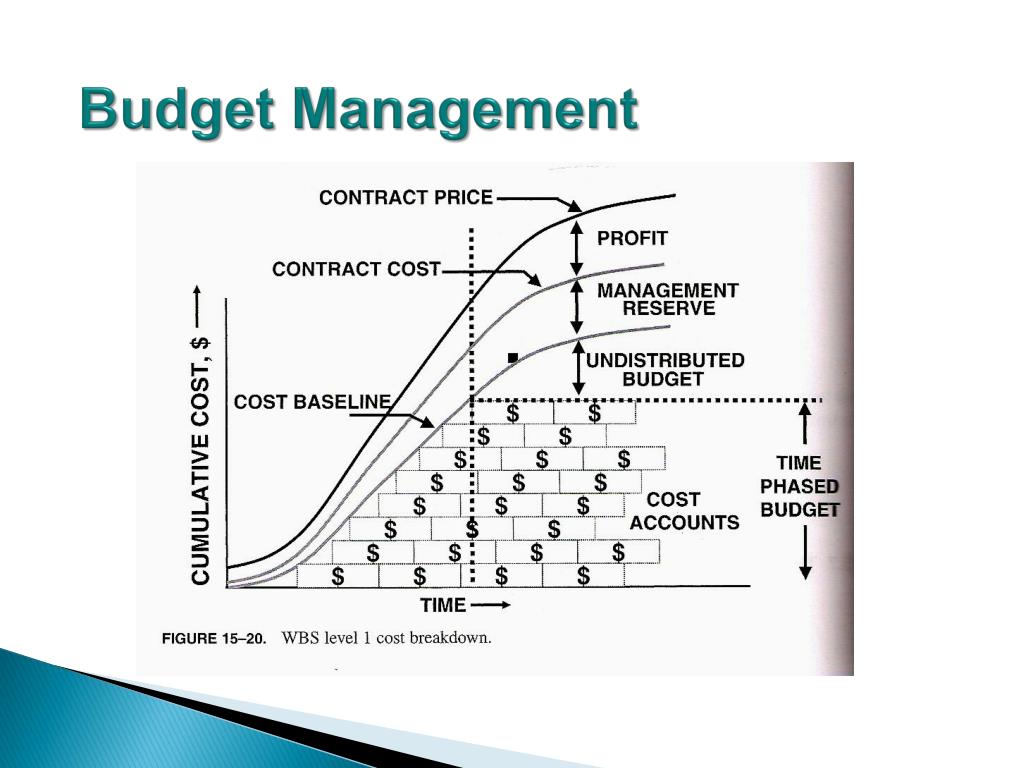 Budget Management

CONTRACT PRICE

PROFIT

CONTRACT COST

MANAGEMENT RESERVE

UNDISTRIBUTED BUDGET

COST BASELINE

CUMULATIVE COST, $

$ $
$ $
$ $ $
$ $ $
$ $ $
$ $ $
$ $ $ $
$ $ $ $

COST ACCOUNTS

TIME PHASED BUDGET

TIME

FIGURE 15–20. WBS level 1 cost breakdown.